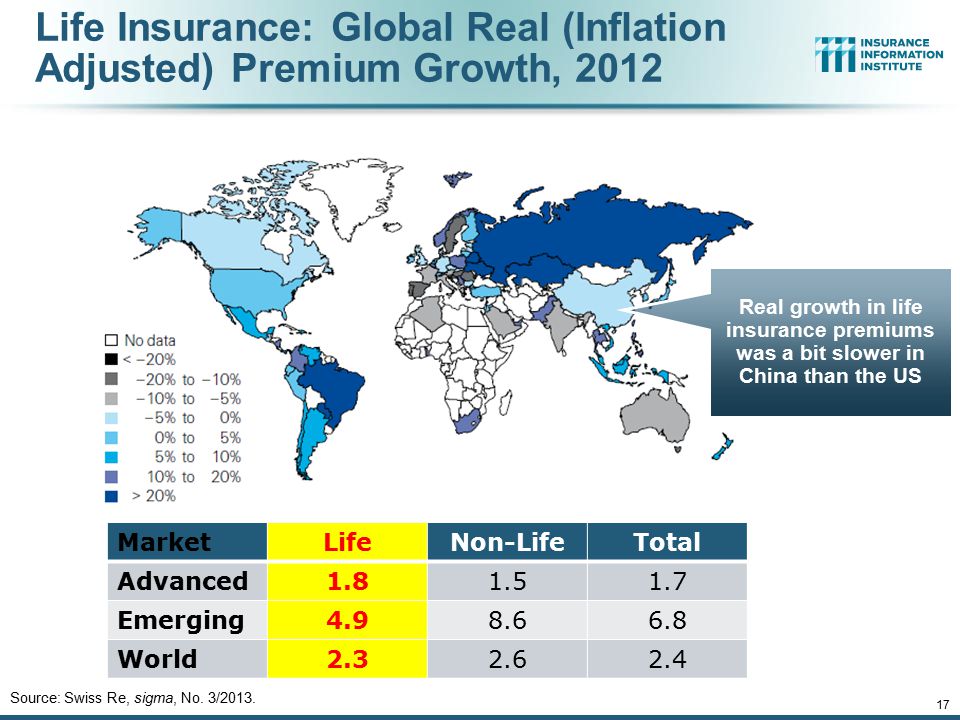 Life Insurance: Global Real (Inflation Adjusted) Premium Growth, 2012

INSURANCE INFORMATION INSTITUTE

No data
< −20%
−20% to −10%
−10% to −5%
−5% to 0%
0% to 5%
5% to 10%
10% to 20%
> 20%

Real growth in life insurance premiums was a bit slower in China than the US

| Market | Life | Non-Life | Total |
|---|---|---|---|
| Advanced | 1.8 | 1.5 | 1.7 |
| Emerging | 4.9 | 8.6 | 6.8 |
| World | 2.3 | 2.6 | 2.4 |

Source: Swiss Re, sigma, No. 3/2013.

17